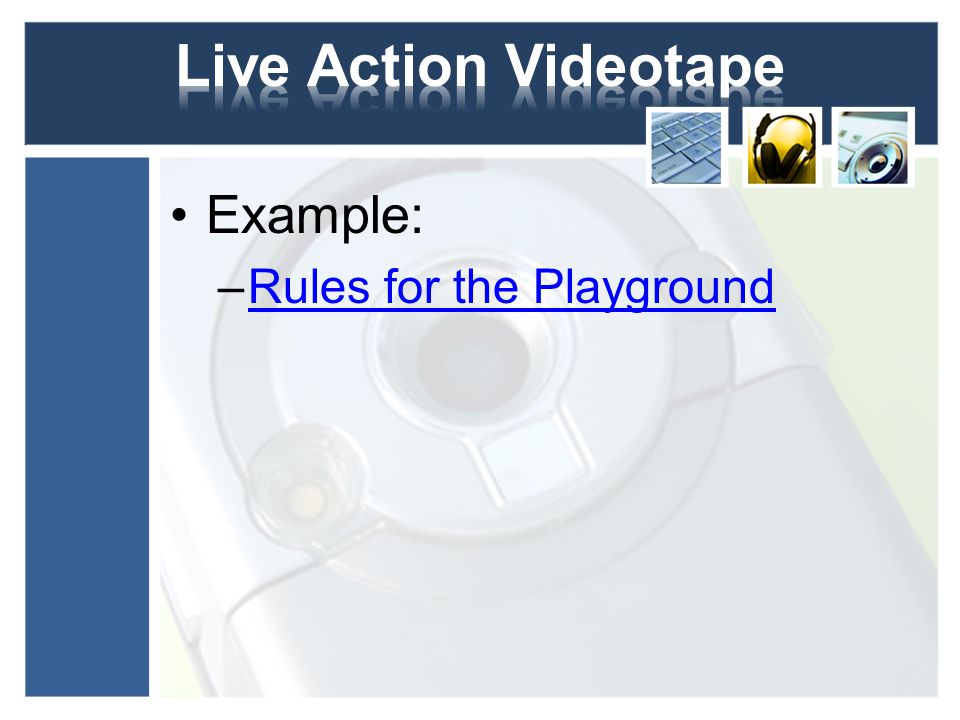 Live Action Videotape

• Example:
–Rules for the Playground